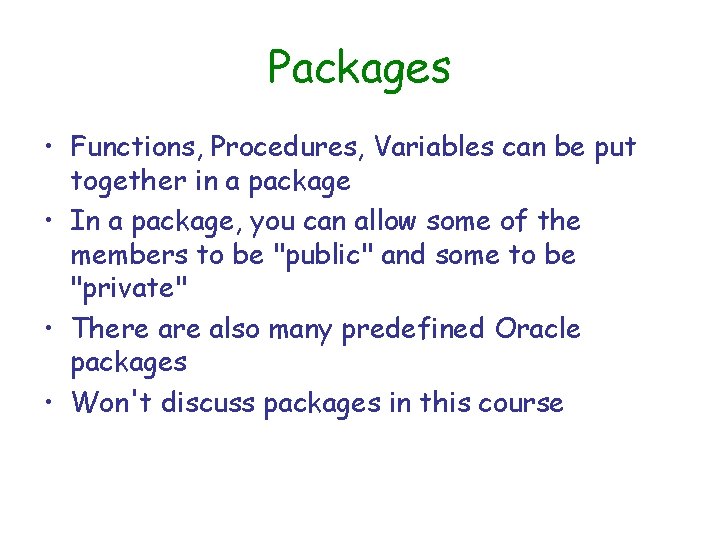 Packages

• Functions, Procedures, Variables can be put together in a package

• In a package, you can allow some of the members to be "public" and some to be "private"

• There are also many predefined Oracle packages

• Won't discuss packages in this course